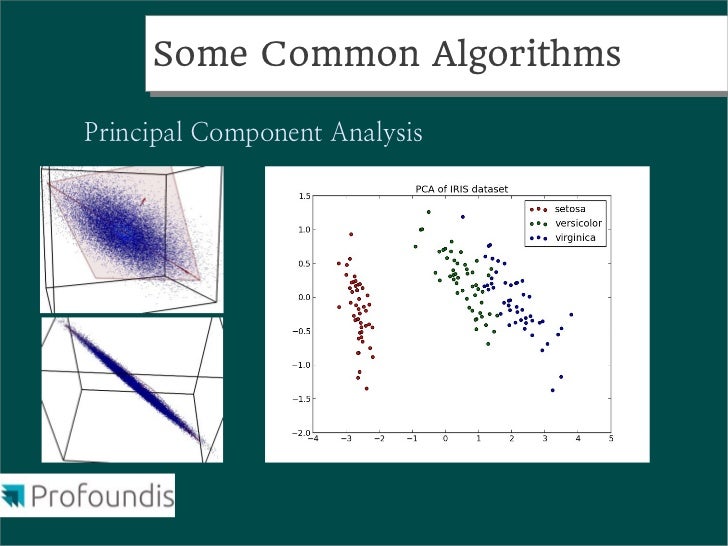 Some Common Algorithms

Principal Component Analysis

PCA of IRIS dataset

setosa
versicolor
virginica

1.5
1.0
0.5
0.0
−0.5
−1.0
−1.5
−2.0

−4 −3 −2 −1 0 1 2 3 4 5

Profoundis